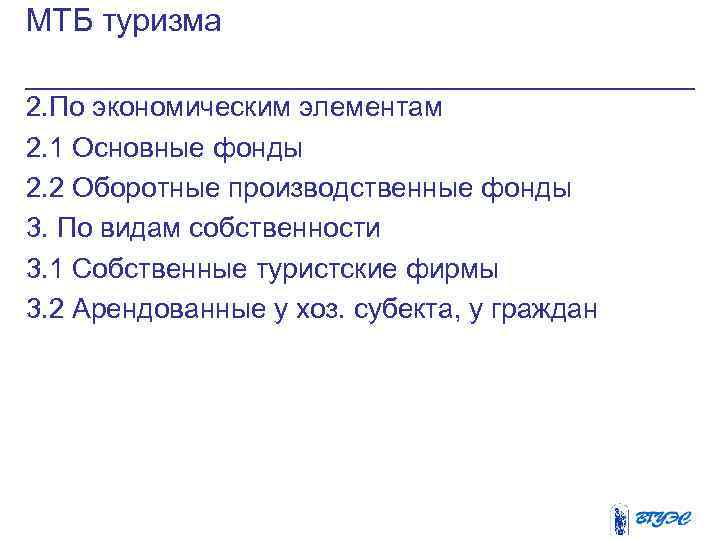 МТБ туризма

2.По экономическим элементам

2.1 Основные фонды

2.2 Оборотные производственные фонды

3. По видам собственности

3.1 Собственные туристские фирмы

3.2 Арендованные у хоз. субекта, у граждан

ВГУЭС